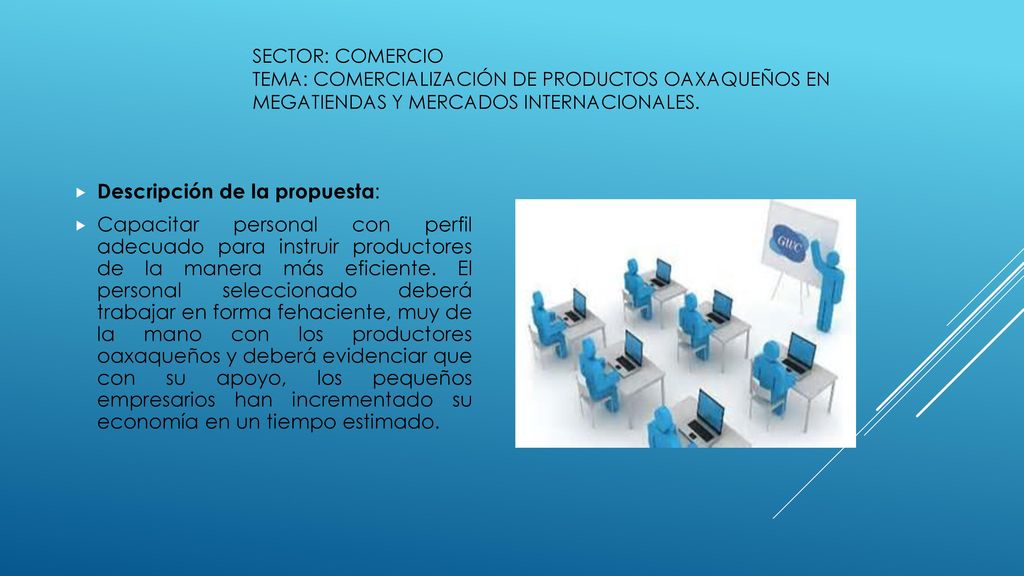 SECTOR: COMERCIO
TEMA: COMERCIALIZACIÓN DE PRODUCTOS OAXAQUEÑOS EN MEGATIENDAS Y MERCADOS INTERNACIONALES.

Descripción de la propuesta:

Capacitar personal con perfil adecuado para instruir productores de la manera más eficiente. El personal seleccionado deberá trabajar en forma fehaciente, muy de la mano con los productores oaxaqueños y deberá evidenciar que con su apoyo, los pequeños empresarios han incrementado su economía en un tiempo estimado.

GWC